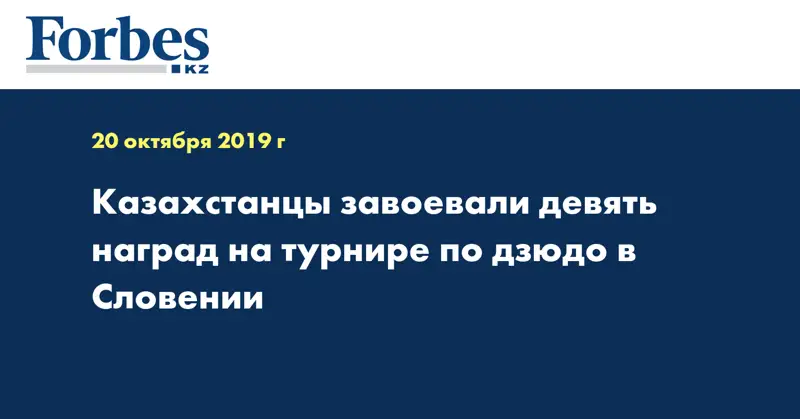 Forbes
KZ

20 октября 2019 г

Казахстанцы завоевали девять наград на турнире по дзюдо в Словении